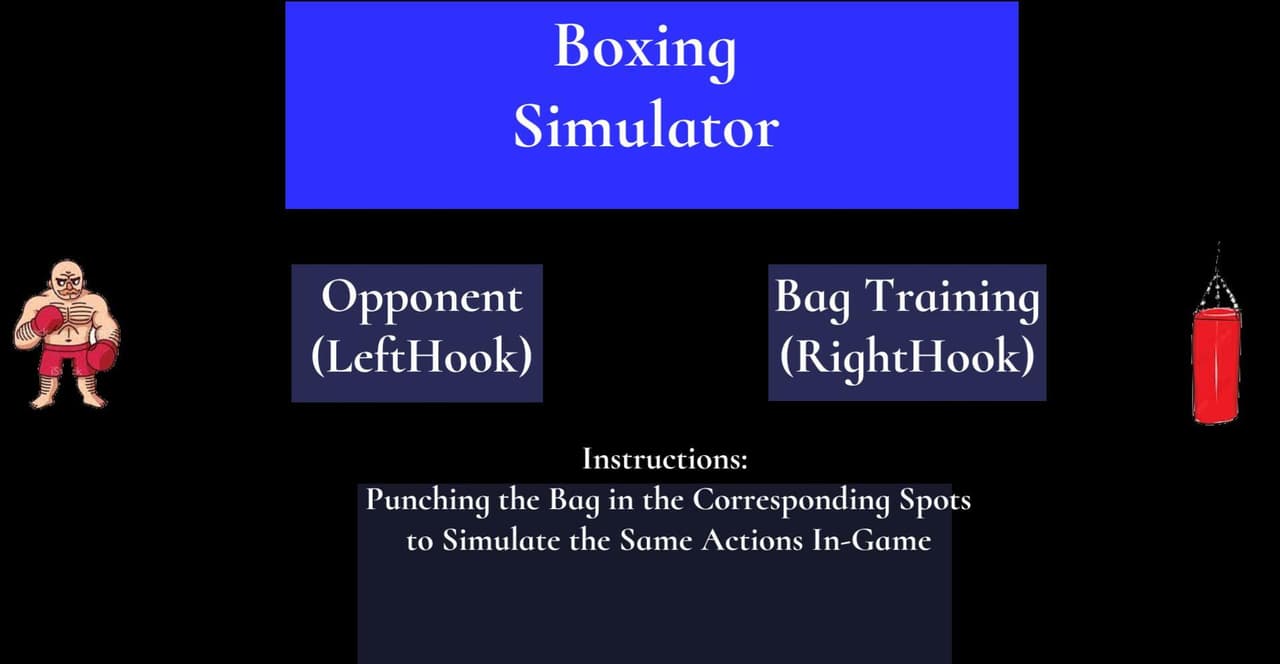 Boxing Simulator

Opponent (LeftHook)

Bag Training (RightHook)

Instructions:
Punching the Bag in the Corresponding Spots to Simulate the Same Actions In-Game